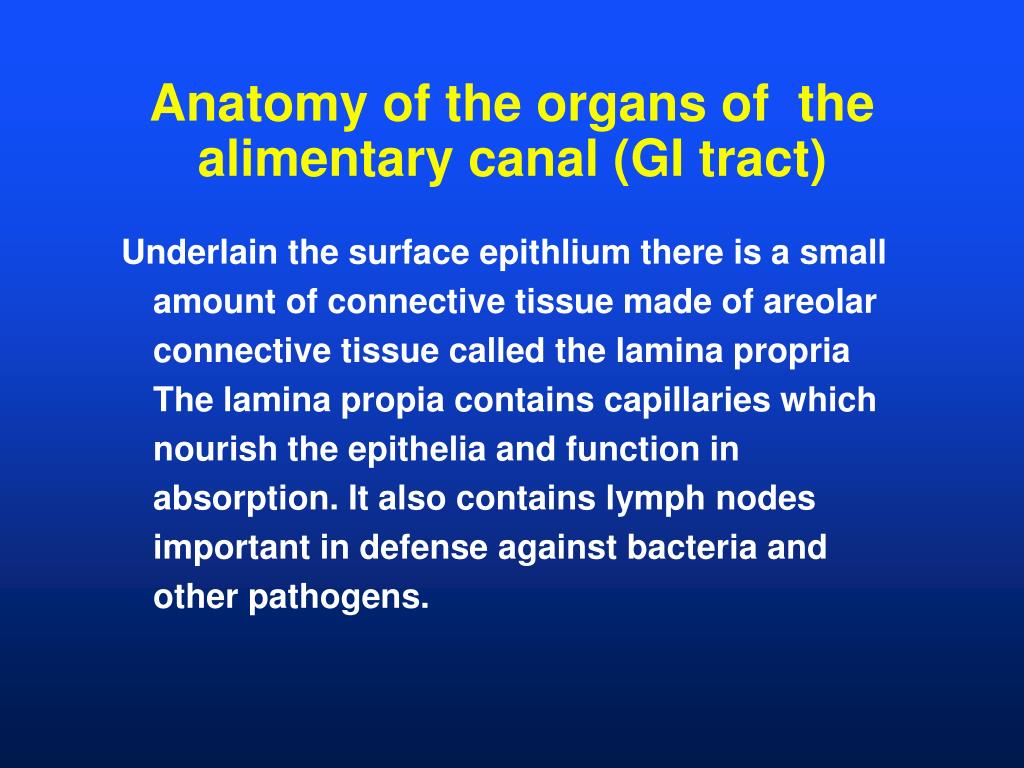 Anatomy of the organs of the alimentary canal (GI tract)

Underlain the surface epithlium there is a small amount of connective tissue made of areolar connective tissue called the lamina propria The lamina propia contains capillaries which nourish the epithelia and function in absorption. It also contains lymph nodes important in defense against bacteria and other pathogens.